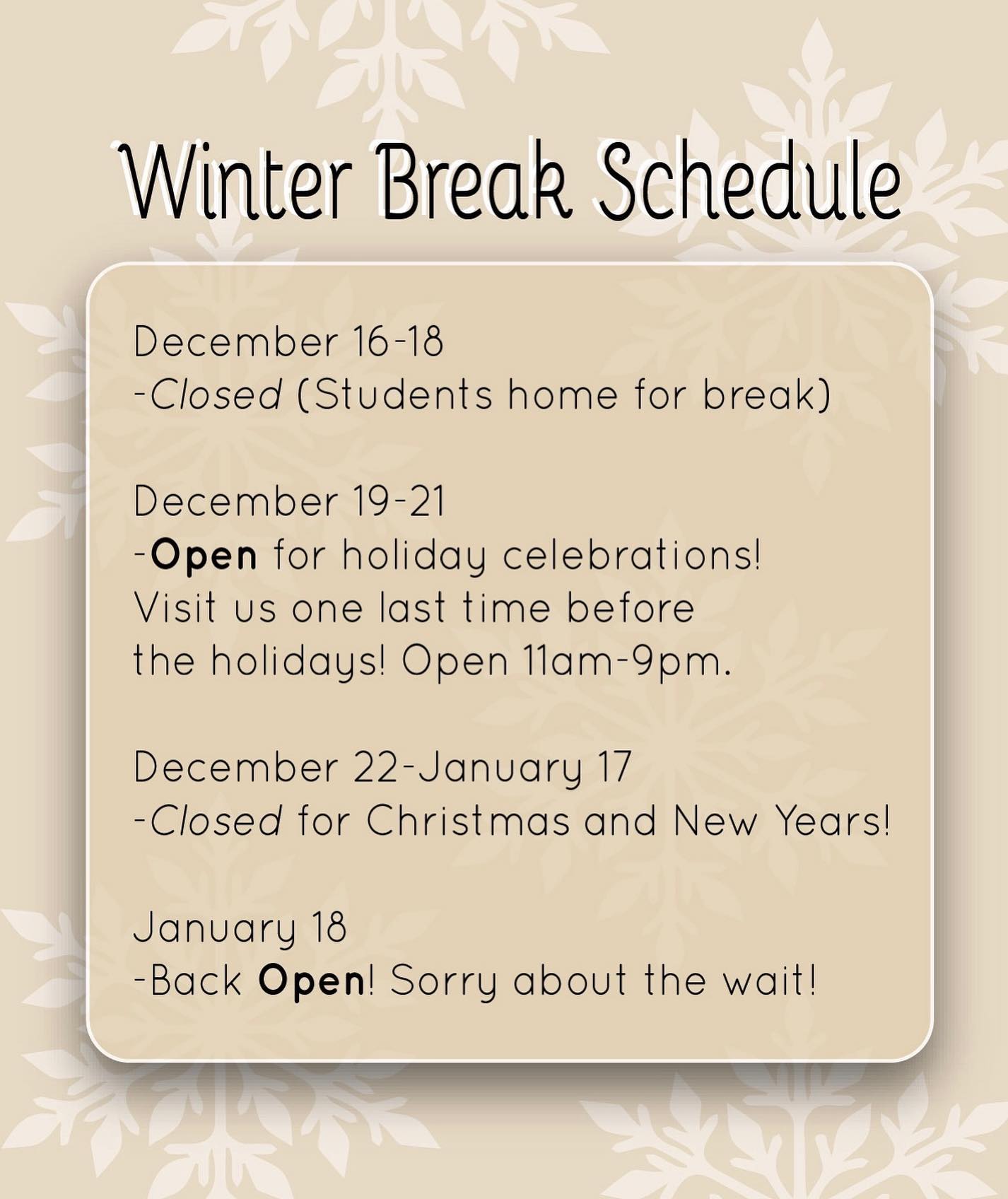 Winter Break Schedule

December 16-18
-Closed (Students home for break)

December 19-21
-Open for holiday celebrations! Visit us one last time before the holidays! Open 11am-9pm.

December 22-January 17
-Closed for Christmas and New Years!

January 18
-Back Open! Sorry about the wait!